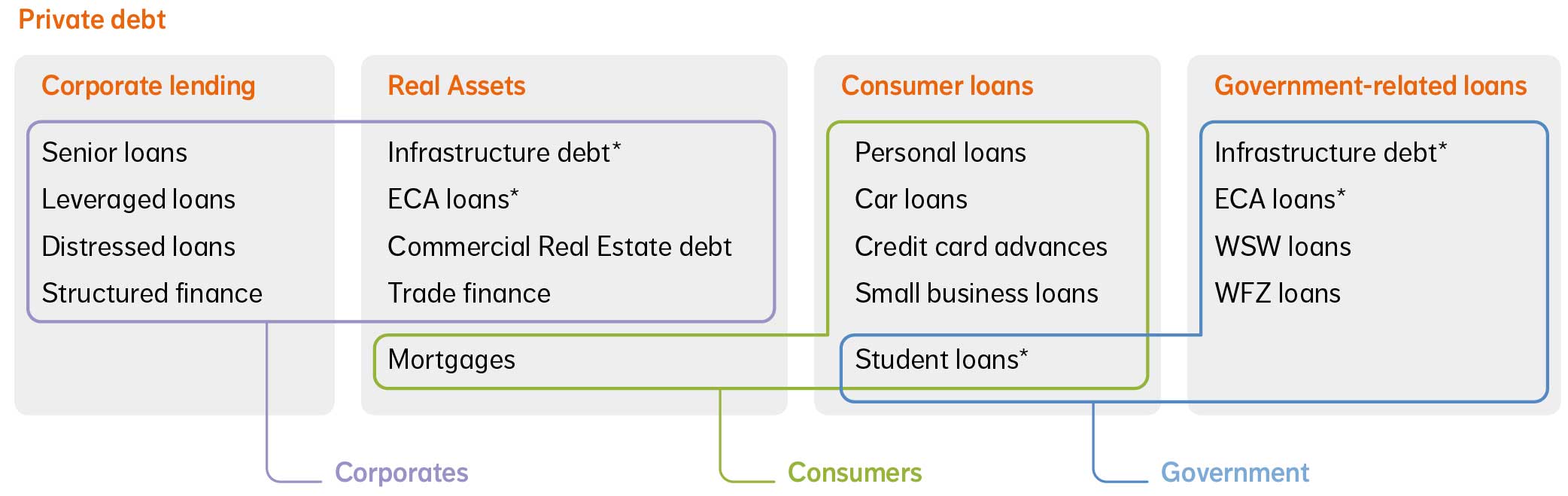 Private debt

Corporate lending

Senior loans
Leveraged loans
Distressed loans
Structured finance

Real Assets

Infrastructure debt*
ECA loans*
Commercial Real Estate debt
Trade finance

Mortgages

Consumer loans

Personal loans
Car loans
Credit card advances
Small business loans

Student loans*

Government-related loans

Infrastructure debt*
ECA loans*
WSW loans
WFZ loans

Corporates

Consumers

Government